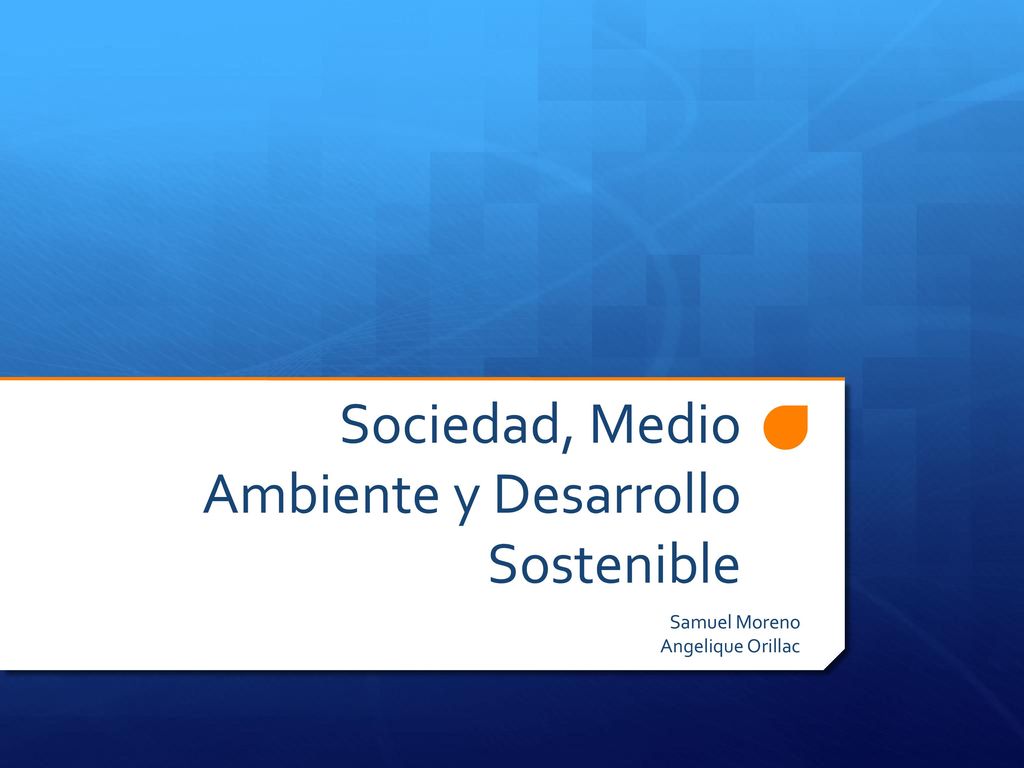 Sociedad, Medio Ambiente y Desarrollo Sostenible

Samuel Moreno
Angelique Orillac